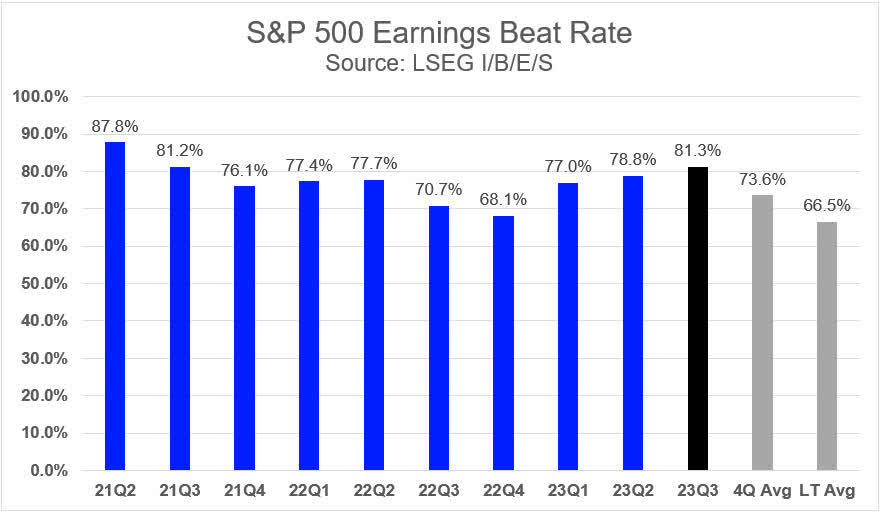 S&P 500 Earnings Beat Rate
Source: LSEG I/B/E/S

100.0%
90.0%
80.0%
70.0%
60.0%
50.0%
40.0%
30.0%
20.0%
10.0%
0.0%

87.8%
81.2%
76.1%
77.4%
77.7%
70.7%
68.1%
77.0%
78.8%
81.3%
73.6%
66.5%

21Q2
21Q3
21Q4
22Q1
22Q2
22Q3
22Q4
23Q1
23Q2
23Q3
4Q Avg
LT Avg